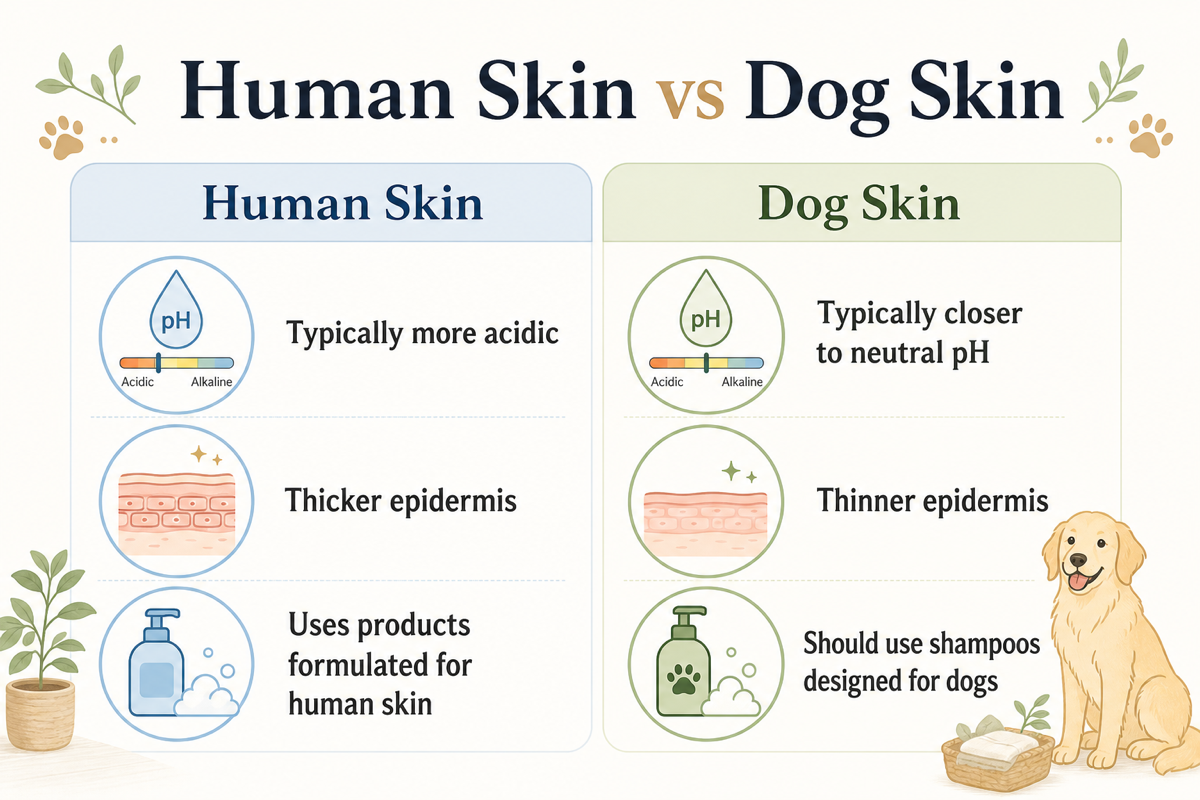 Human Skin vs Dog Skin

Human Skin

pH
Acidic Alkaline

Typically more acidic

Thicker epidermis

Uses products formulated for human skin

Dog Skin

pH
Acidic Alkaline

Typically closer to neutral pH

Thinner epidermis

Should use shampoos designed for dogs